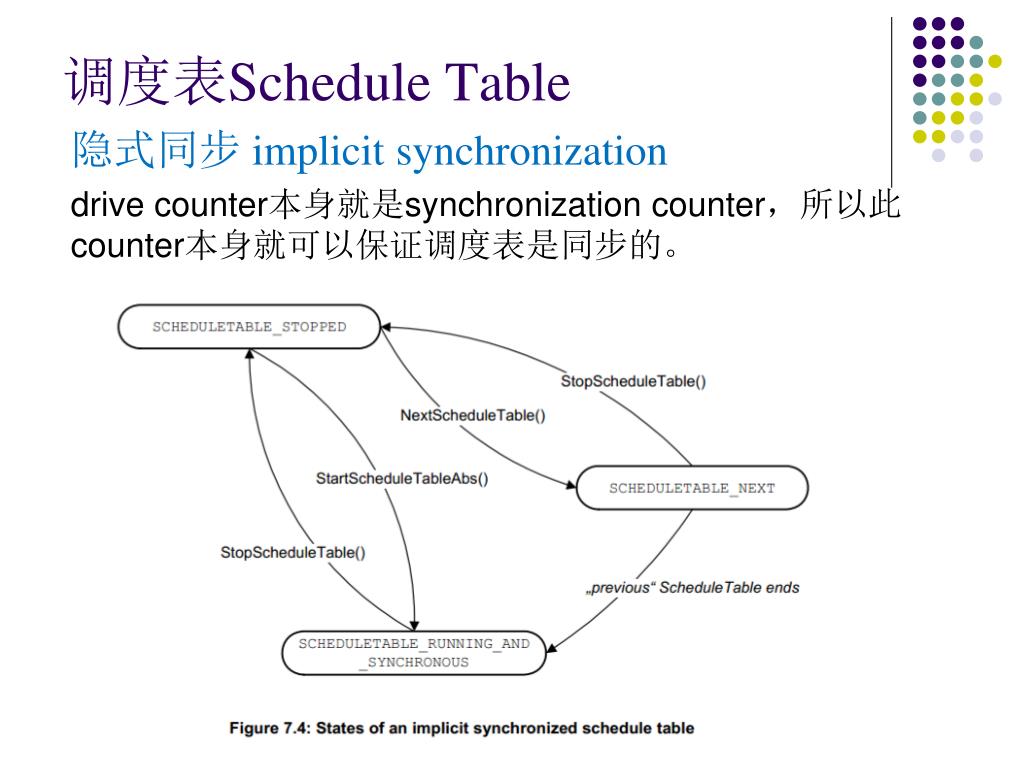 调度表Schedule Table

隐式同步 implicit synchronization

drive counter本身就是synchronization counter，所以此counter本身就可以保证调度表是同步的。

SCHEDULETABLE_STOPPED

StopScheduleTable()

NextScheduleTable()

StartScheduleTableAbs()

SCHEDULETABLE_NEXT

StopScheduleTable()

„previous“ ScheduleTable ends

SCHEDULETABLE_RUNNING_AND_SYNCHRONOUS

Figure 7.4: States of an implicit synchronized schedule table